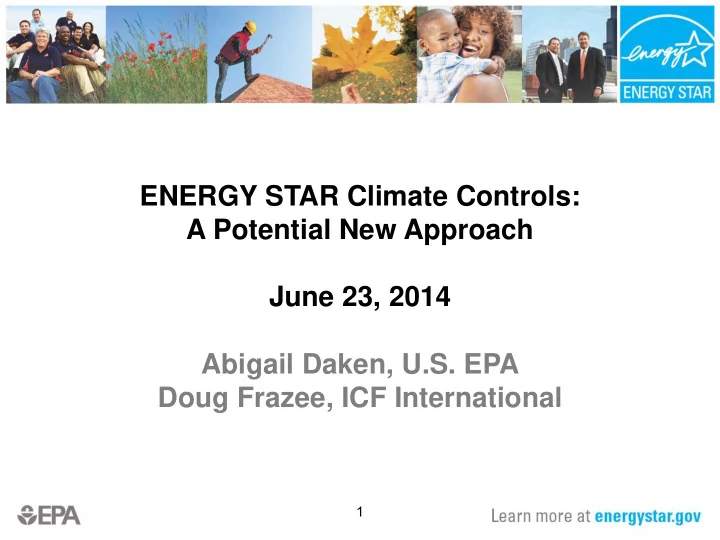 energy

ENERGY STAR

ENERGY STAR Climate Controls:
A Potential New Approach

June 23, 2014

Abigail Daken, U.S. EPA
Doug Frazee, ICF International

EPA

1

Learn more at energystar.gov